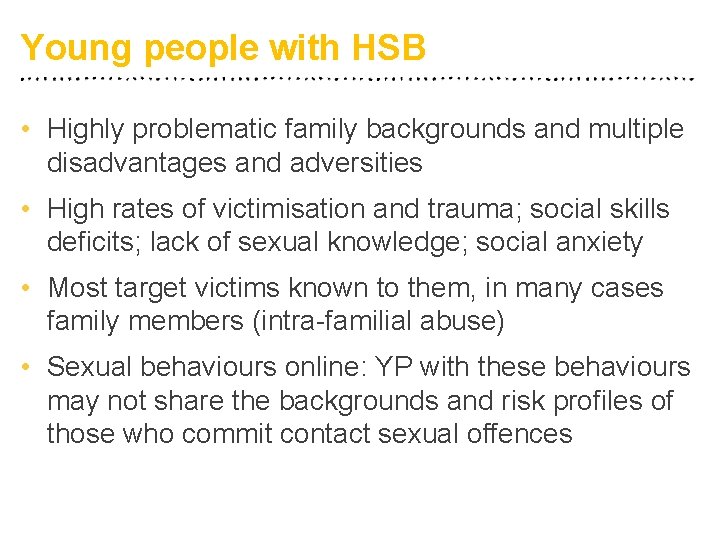 Young people with HSB

• Highly problematic family backgrounds and multiple disadvantages and adversities

• High rates of victimisation and trauma; social skills deficits; lack of sexual knowledge; social anxiety

• Most target victims known to them, in many cases family members (intra-familial abuse)

• Sexual behaviours online: YP with these behaviours may not share the backgrounds and risk profiles of those who commit contact sexual offences